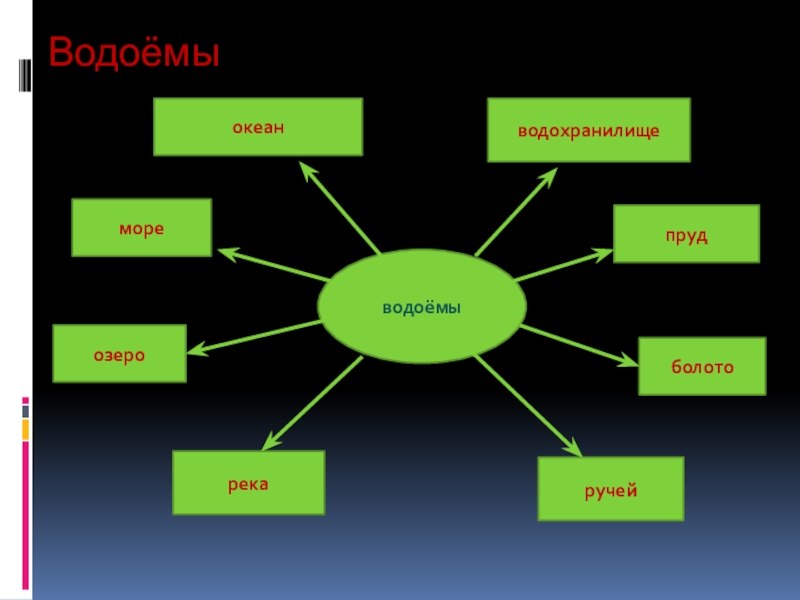 Водоёмы

океан

водохранилище

море

пруд

водоёмы

озеро

болото

река

ручей